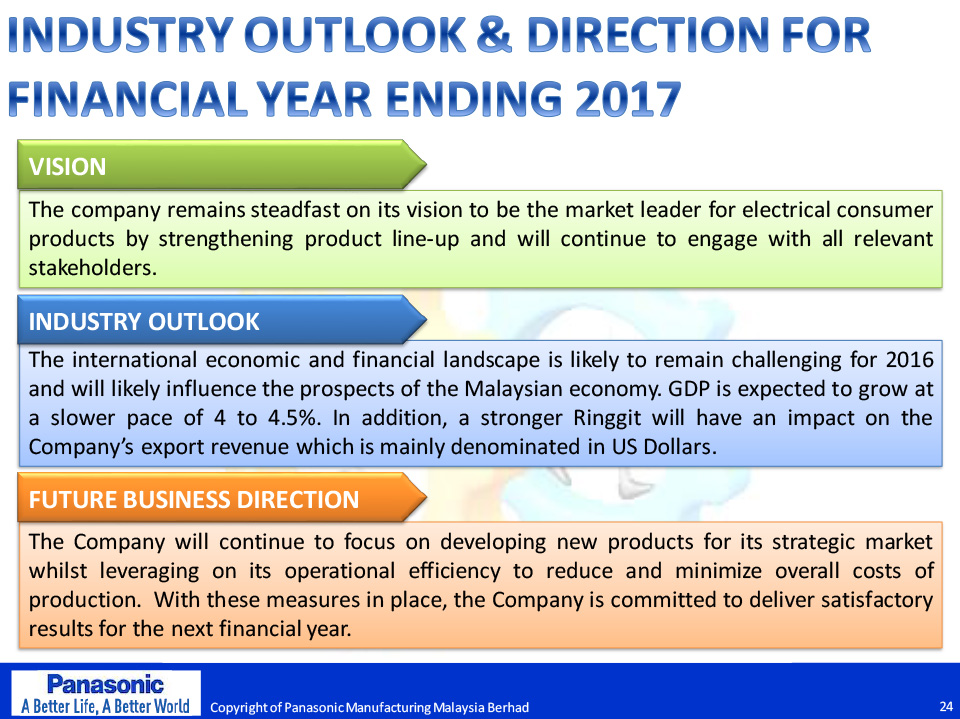 INDUSTRY OUTLOOK & DIRECTION FOR FINANCIAL YEAR ENDING 2017

VISION

The company remains steadfast on its vision to be the market leader for electrical consumer products by strengthening product line-up and will continue to engage with all relevant stakeholders.

INDUSTRY OUTLOOK

The international economic and financial landscape is likely to remain challenging for 2016 and will likely influence the prospects of the Malaysian economy. GDP is expected to grow at a slower pace of 4 to 4.5%. In addition, a stronger Ringgit will have an impact on the Company's export revenue which is mainly denominated in US Dollars.

FUTURE BUSINESS DIRECTION

The Company will continue to focus on developing new products for its strategic market whilst leveraging on its operational efficiency to reduce and minimize overall costs of production. With these measures in place, the Company is committed to deliver satisfactory results for the next financial year.

Panasonic
A Better Life, A Better World

Copyright of Panasonic Manufacturing Malaysia Berhad

24